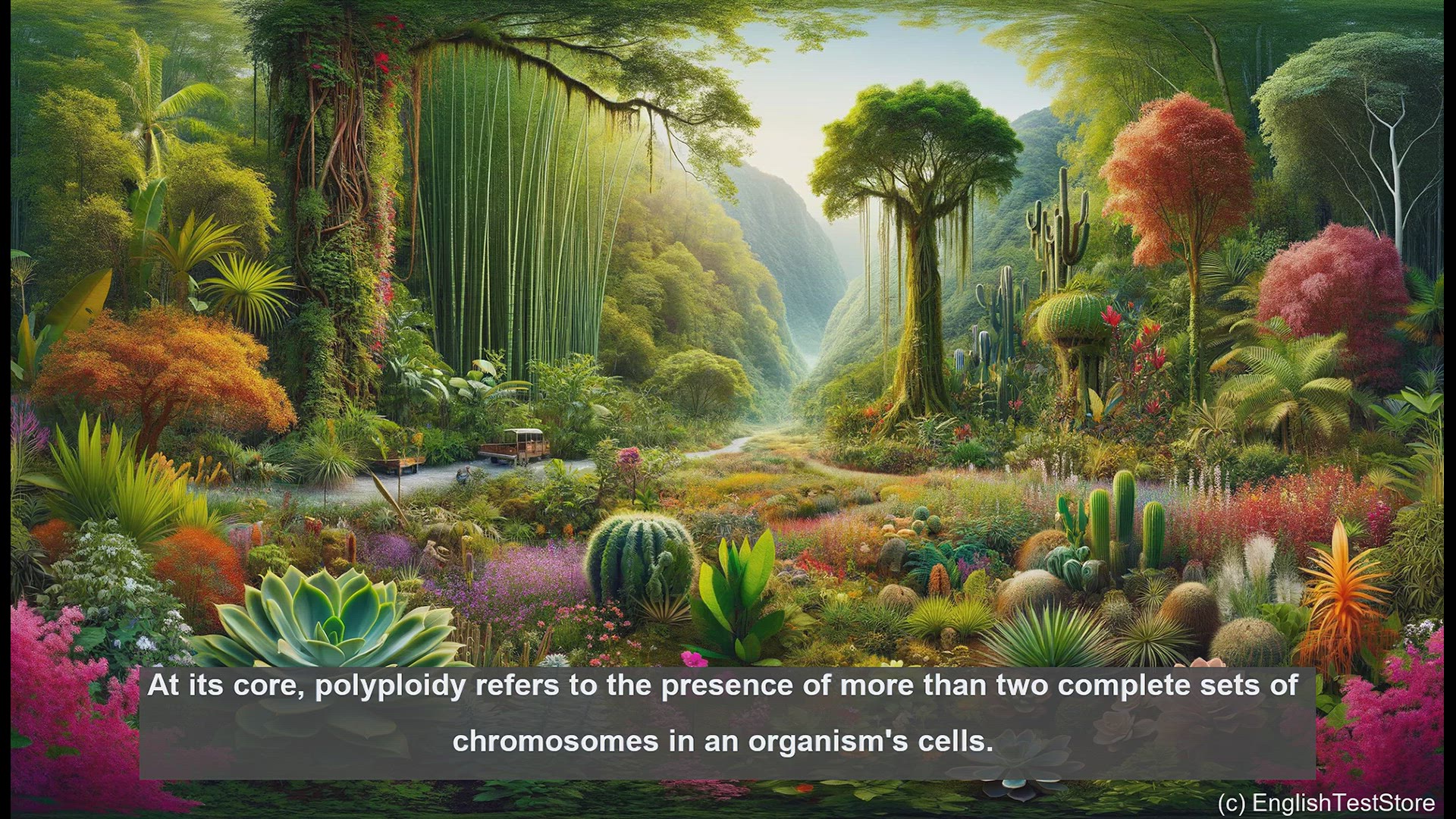 At its core, polyploidy refers to the presence of more than two complete sets of chromosomes in an organism's cells.

(c) EnglishTestStore